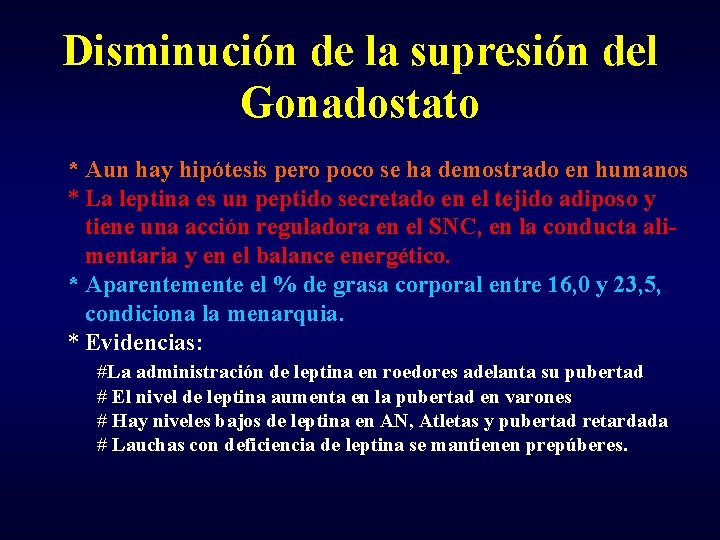 Disminución de la supresión del Gonadostato

* Aun hay hipótesis pero poco se ha demostrado en humanos

* La leptina es un peptido secretado en el tejido adiposo y tiene una acción reguladora en el SNC, en la conducta alimentaria y en el balance energético.

* Aparentemente el % de grasa corporal entre 16,0 y 23,5, condiciona la menarquia.

* Evidencias:

#La administración de leptina en roedores adelanta su pubertad

# El nivel de leptina aumenta en la pubertad en varones

# Hay niveles bajos de leptina en AN, Atletas y pubertad retardada

# Lauchas con deficiencia de leptina se mantienen prepúberes.